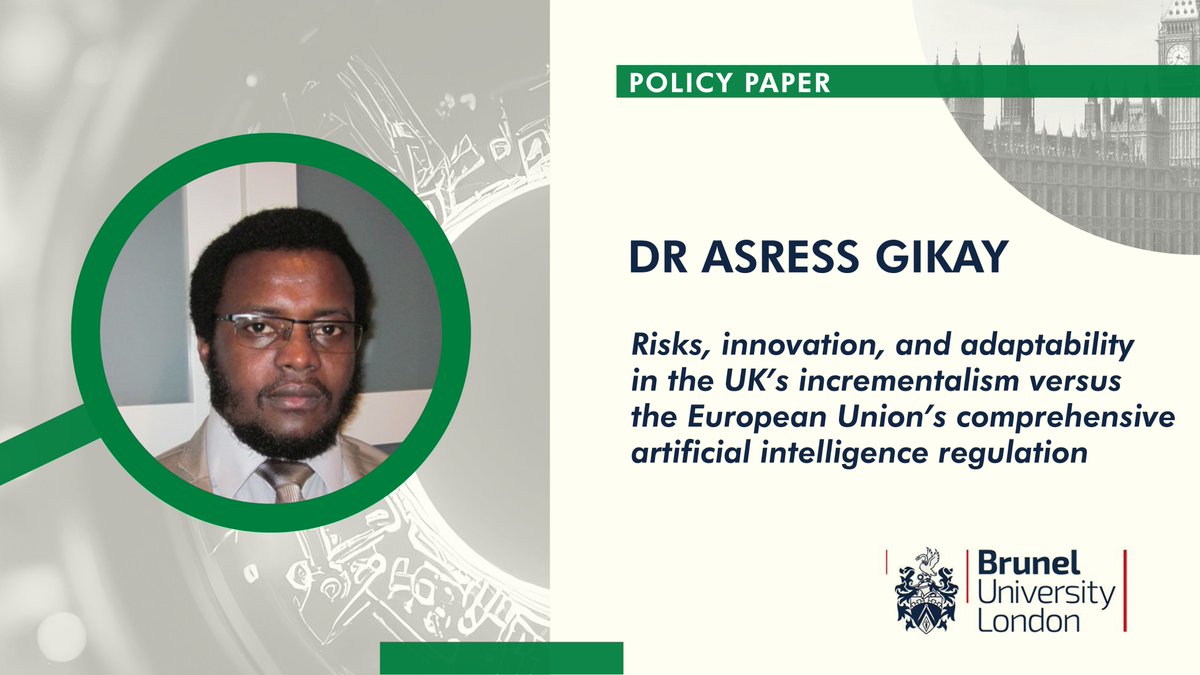 POLICY PAPER

DR ASRESS GIKAY

Risks, innovation, and adaptability in the UK's incrementalism versus the European Union's comprehensive artificial intelligence regulation

Brunel University London